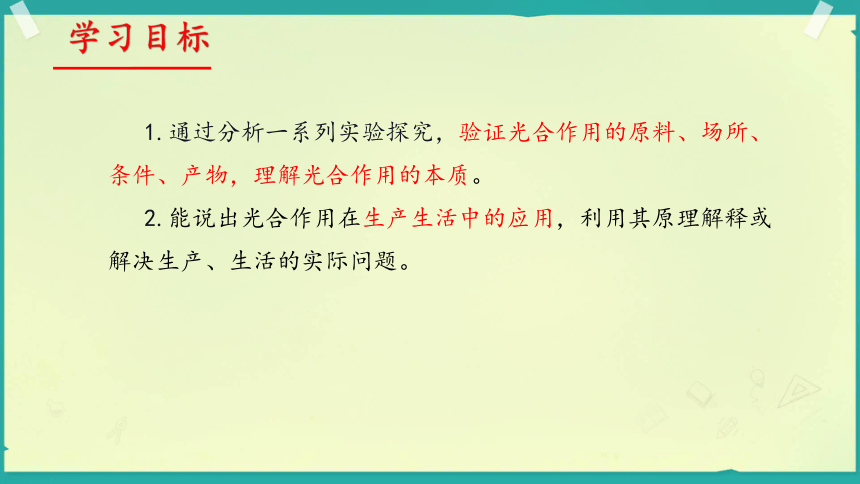 学习目标

1. 通过分析一系列实验探究，验证光合作用的原料、场所、条件、产物，理解光合作用的本质。

2. 能说出光合作用在生产生活中的应用，利用其原理解释或解决生产、生活的实际问题。